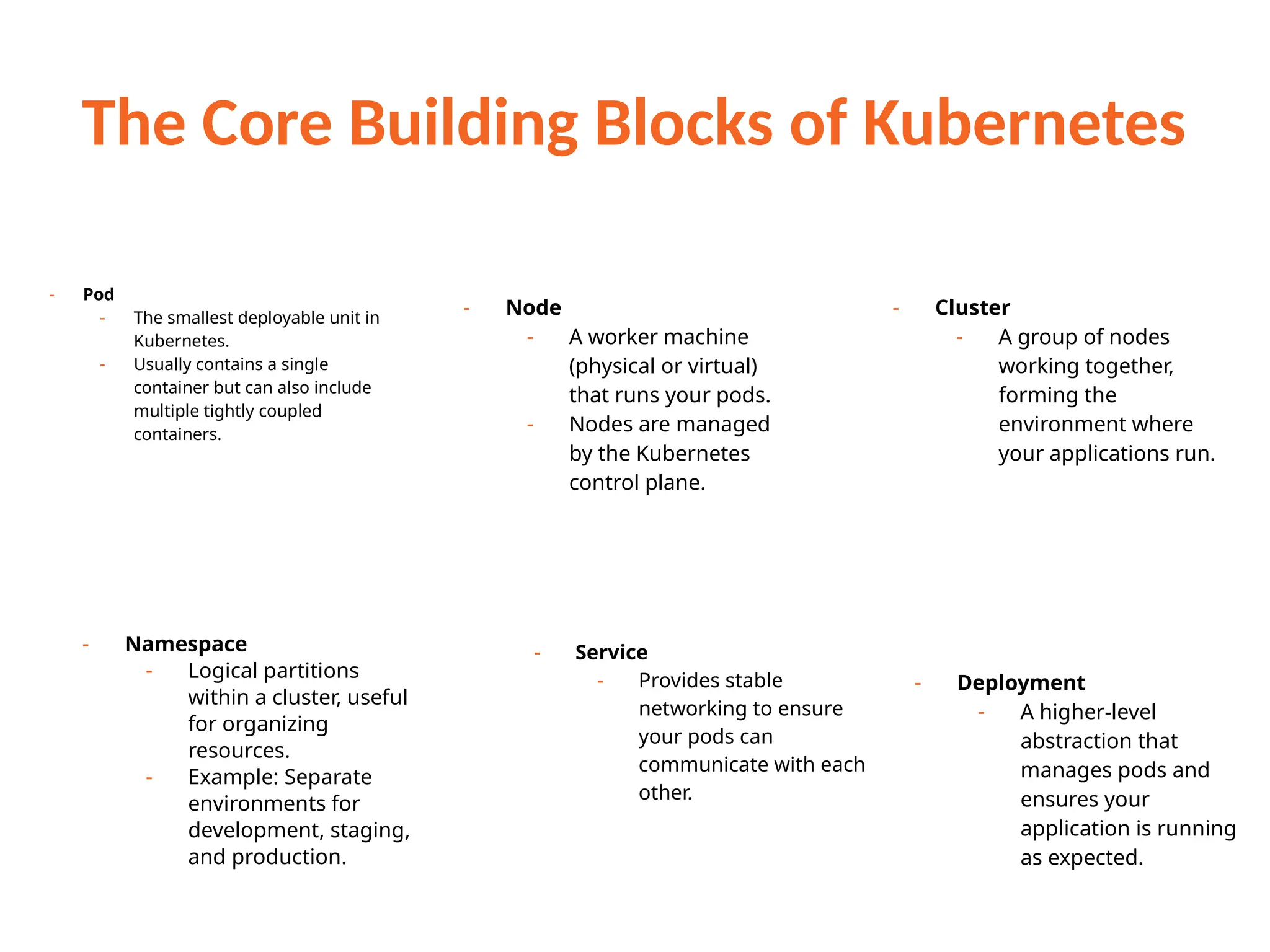 The Core Building Blocks of Kubernetes

- Pod
 - The smallest deployable unit in Kubernetes.
 - Usually contains a single container but can also include multiple tightly coupled containers.

- Node
 - A worker machine (physical or virtual) that runs your pods.
 - Nodes are managed by the Kubernetes control plane.

- Cluster
 - A group of nodes working together, forming the environment where your applications run.

- Namespace
 - Logical partitions within a cluster, useful for organizing resources.
 - Example: Separate environments for development, staging, and production.

- Service
 - Provides stable networking to ensure your pods can communicate with each other.

- Deployment
 - A higher-level abstraction that manages pods and ensures your application is running as expected.